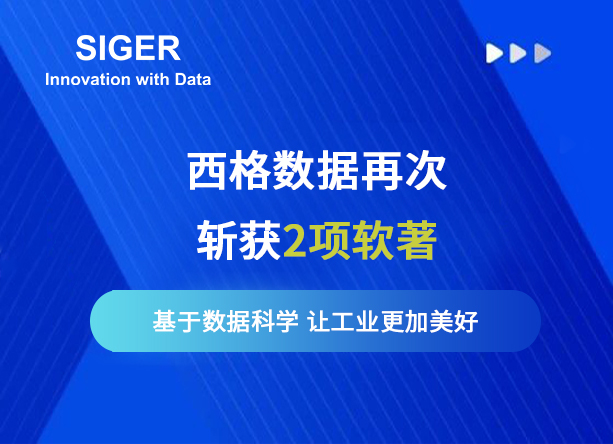 SIGER
Innovation with Data

西格数据再次
斩获2项软著

基于数据科学 让工业更加美好